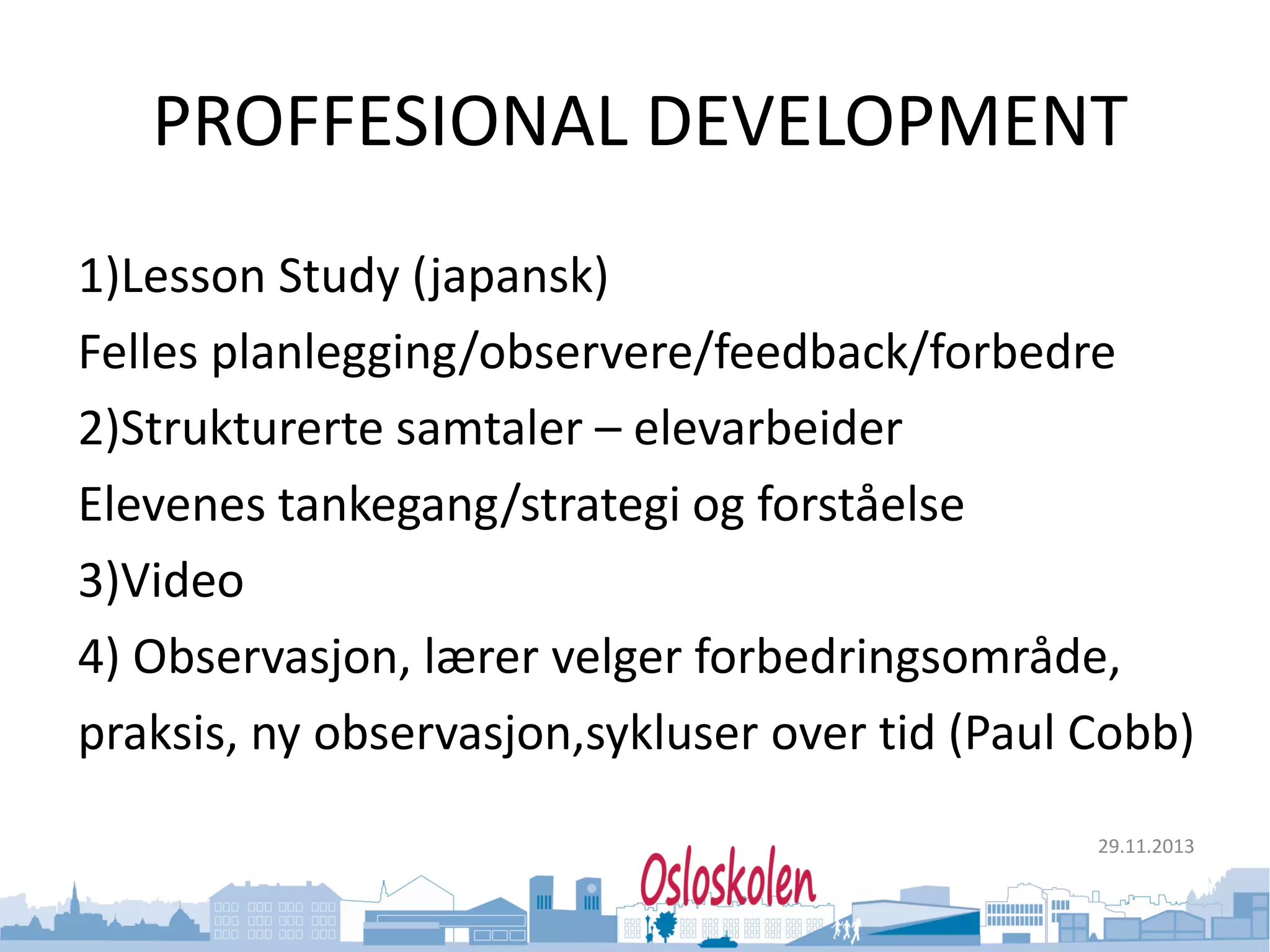 PROFFESIONAL DEVELOPMENT

1)Lesson Study (japansk)

Felles planlegging/observere/feedback/forbedre

2)Strukturerte samtaler – elevarbeider

Elevenes tankegang/strategi og forståelse

3)Video

4) Observasjon, lærer velger forbedringsområde, praksis, ny observasjon,sykluser over tid (Paul Cobb)

29.11.2013

Osloskolen